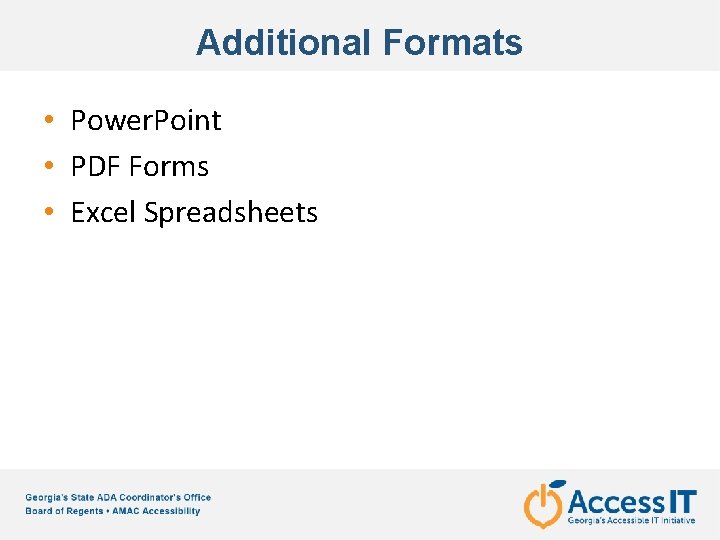 Additional Formats

• PowerPoint
• PDF Forms
• Excel Spreadsheets

Georgia's State ADA Coordinator's Office
Board of Regents • AMAC Accessibility

AccessIT
Georgia's Accessible IT Initiative